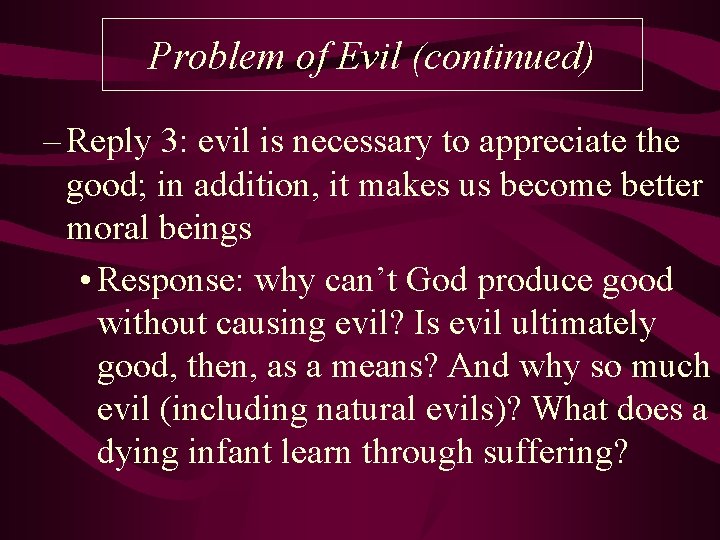 Problem of Evil (continued)

– Reply 3: evil is necessary to appreciate the good; in addition, it makes us become better moral beings

• Response: why can’t God produce good without causing evil? Is evil ultimately good, then, as a means? And why so much evil (including natural evils)? What does a dying infant learn through suffering?